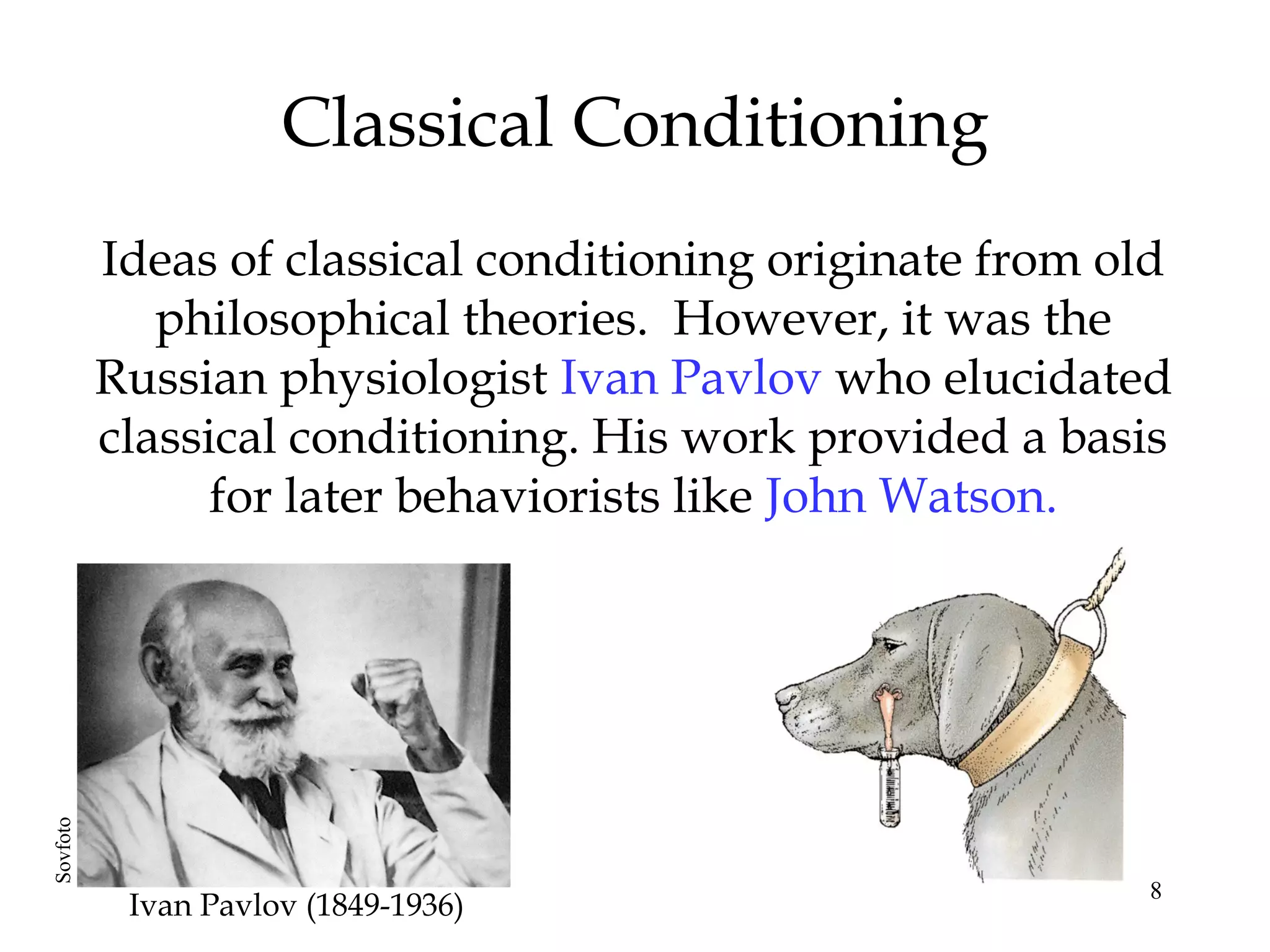 Classical Conditioning

Ideas of classical conditioning originate from old philosophical theories. However, it was the Russian physiologist Ivan Pavlov who elucidated classical conditioning. His work provided a basis for later behaviorists like John Watson.

Sovfoto

Ivan Pavlov (1849-1936)

8